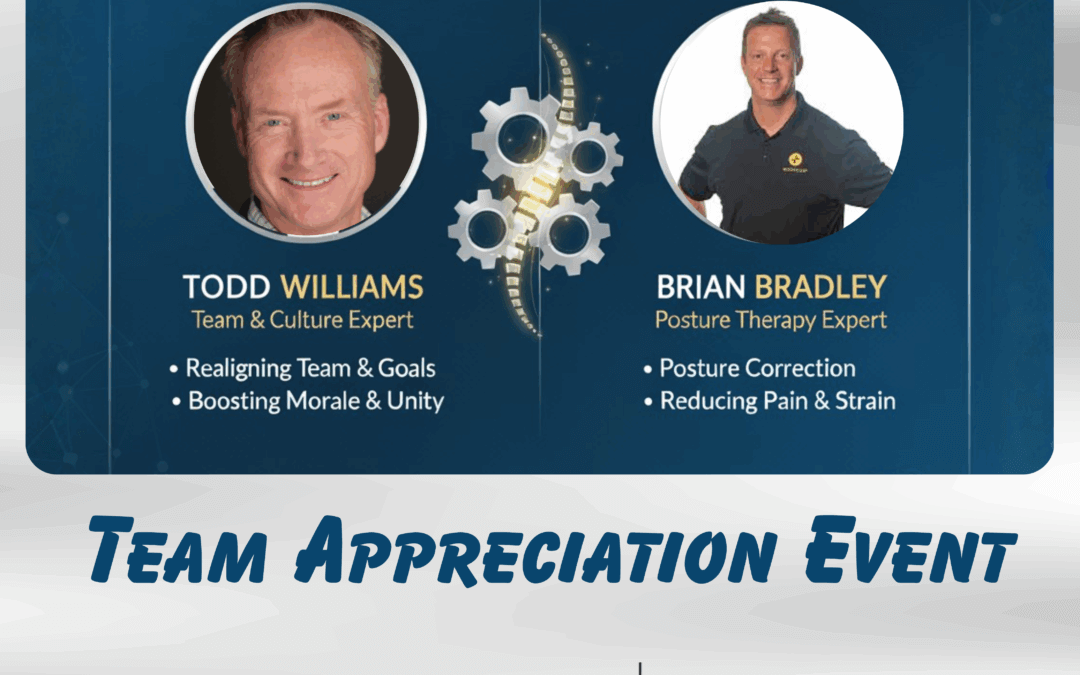 TODD WILLIAMS
Team & Culture Expert

• Realigning Team & Goals
• Boosting Morale & Unity

BRIAN BRADLEY
Posture Therapy Expert

• Posture Correction
• Reducing Pain & Strain

TEAM APPRECIATION EVENT